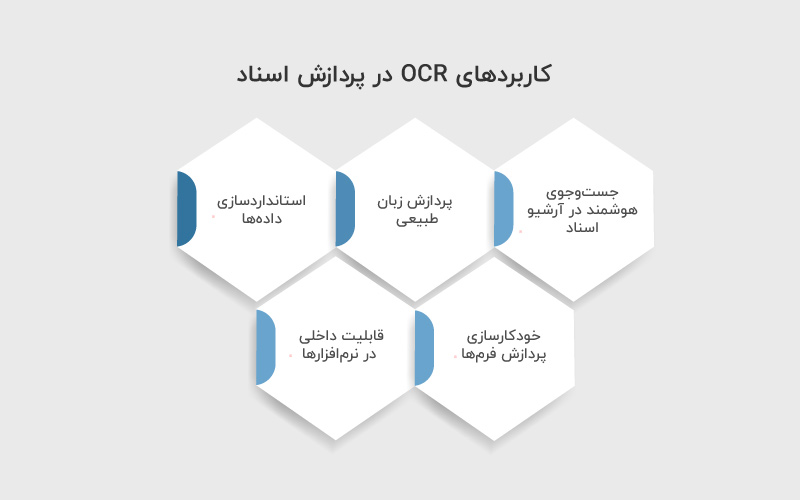 کاربردهای OCR در پردازش اسناد

جست‌وجوی هوشمند در آرشیو اسناد

پردازش زبان طبیعی

استانداردسازی داده‌ها

خودکارسازی پردازش فرم‌ها

قابلیت داخلی در نرم‌افزارها